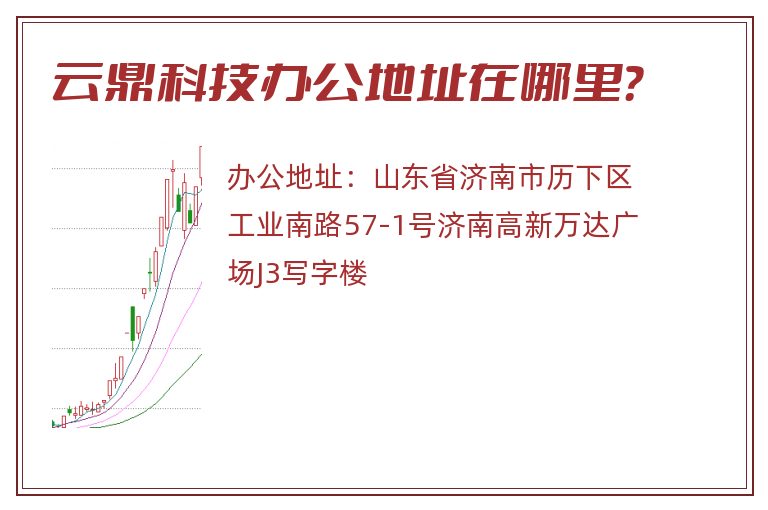 云鼎科技办公地址在哪里?

办公地址：山东省济南市历下区工业南路57-1号济南高新万达广场J3写字楼